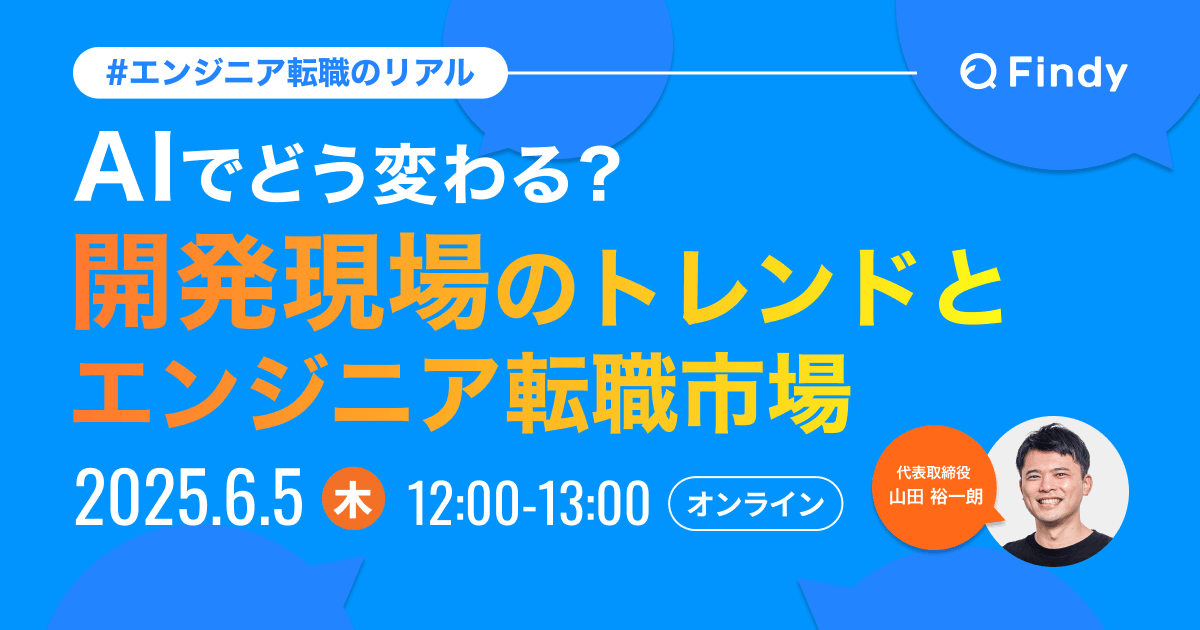 #エンジニア転職のリアル

Findy

AIでどう変わる?
開発現場のトレンドと
エンジニア転職市場

2025.6.5 木 12:00-13:00 オンライン

代表取締役
山田 裕一朗